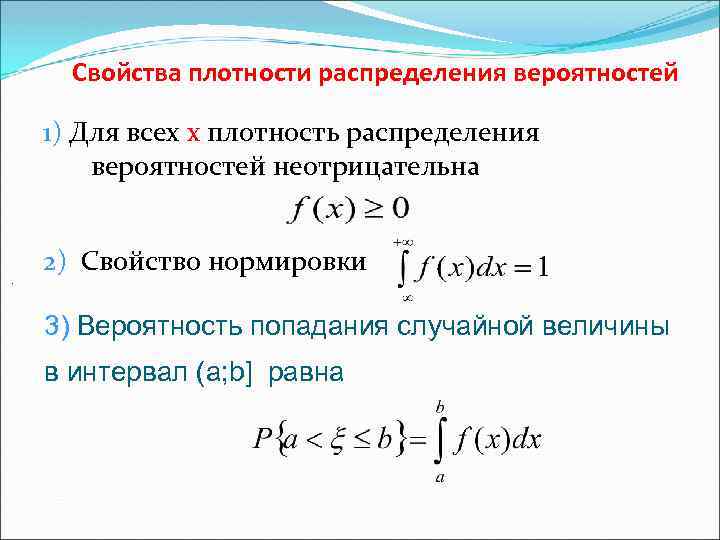 Свойства плотности распределения вероятностей

1) Для всех x плотность распределения вероятностей неотрицательна

$f(x) \geq 0$

2) Свойство нормировки $\int_{\infty}^{+\infty} f(x)dx = 1$

3) Вероятность попадания случайной величины в интервал (a;b] равна

$P\{a < \xi \leq b\} = \int_{a}^{b} f(x)dx$